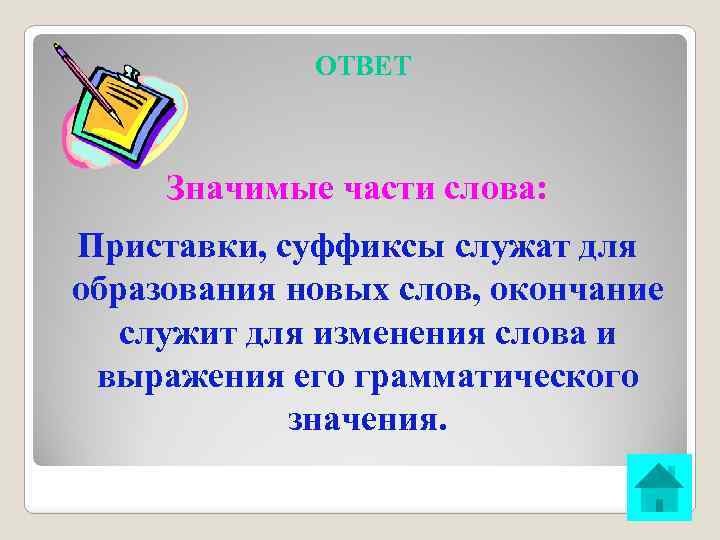 ОТВЕТ

Значимые части слова:

Приставки, суффиксы служат для образования новых слов, окончание служит для изменения слова и выражения его грамматического значения.